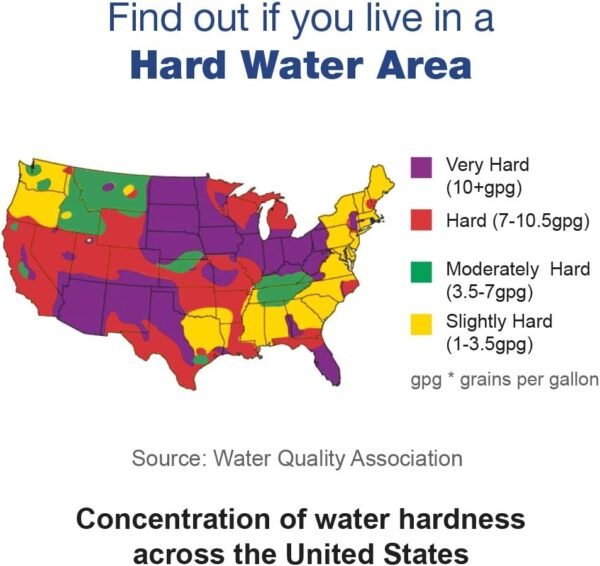 Find out if you live in a
Hard Water Area

Very Hard (10+gpg)

Hard (7-10.5gpg)

Moderately Hard (3.5-7gpg)

Slightly Hard (1-3.5gpg)

gpg * grains per gallon

Source: Water Quality Association

Concentration of water hardness across the United States